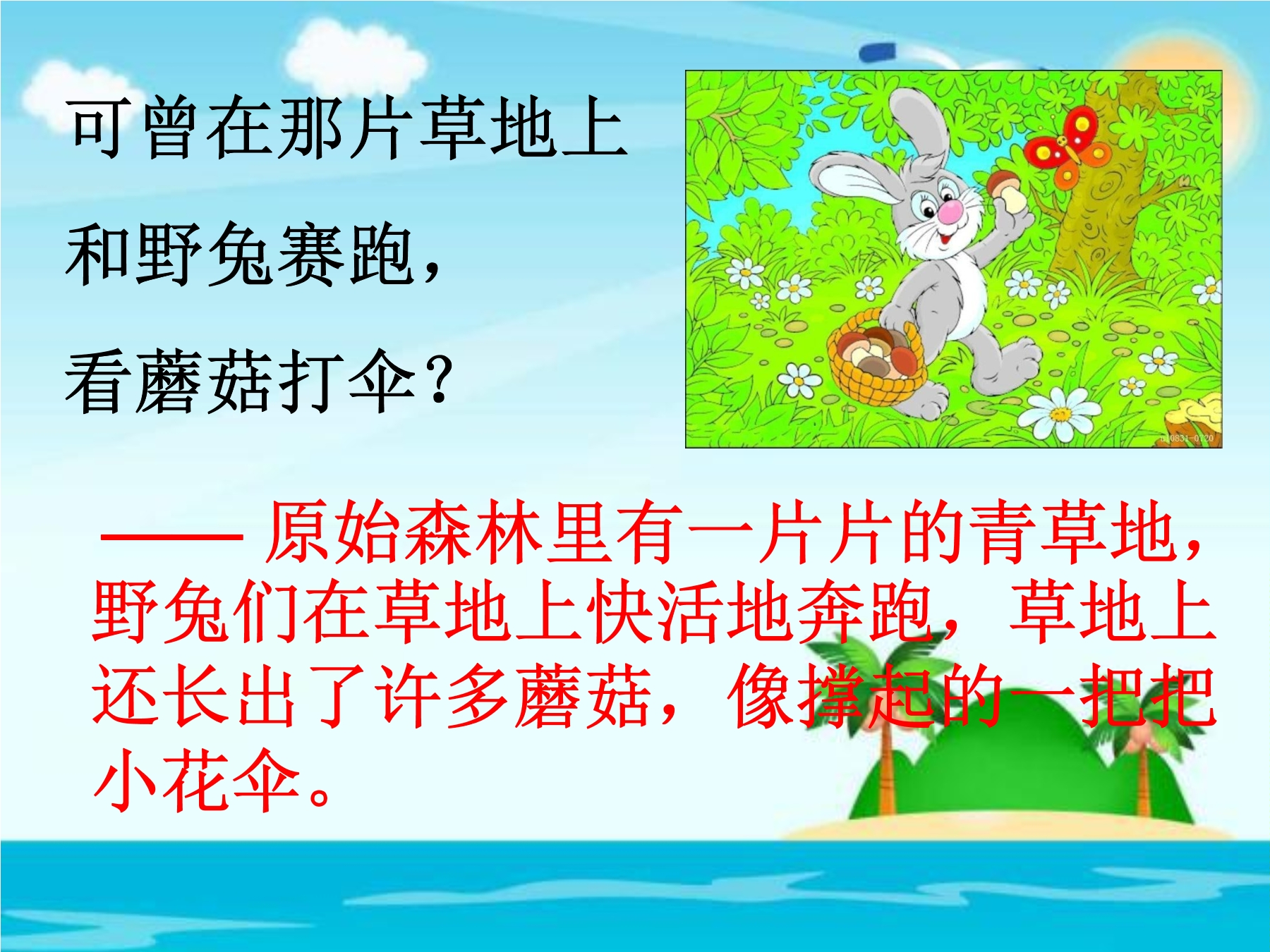 可曾在那片草地上

和野兔赛跑，

看蘑菇打伞？

—— 原始森林里有一片片的青草地，野兔们在草地上快活地奔跑，草地上还长出了许多蘑菇，像撑起的一把把小花伞。